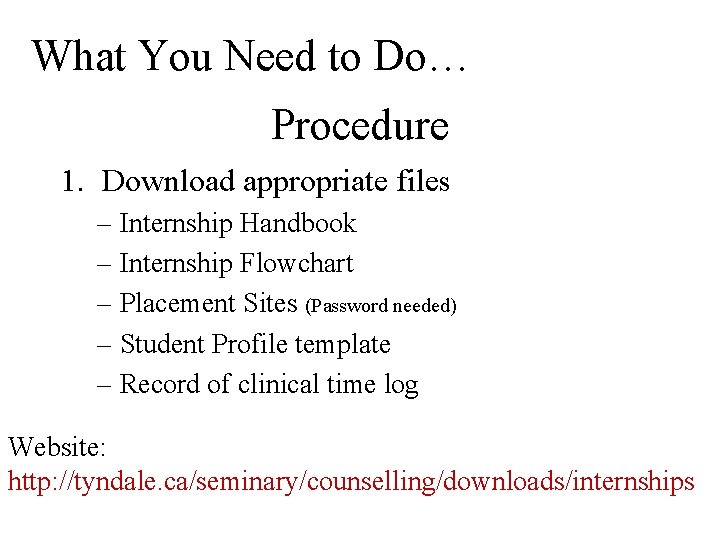 What You Need to Do…

Procedure

1. Download appropriate files
– Internship Handbook
– Internship Flowchart
– Placement Sites (Password needed)
– Student Profile template
– Record of clinical time log

Website:
http://tyndale.ca/seminary/counselling/downloads/internships